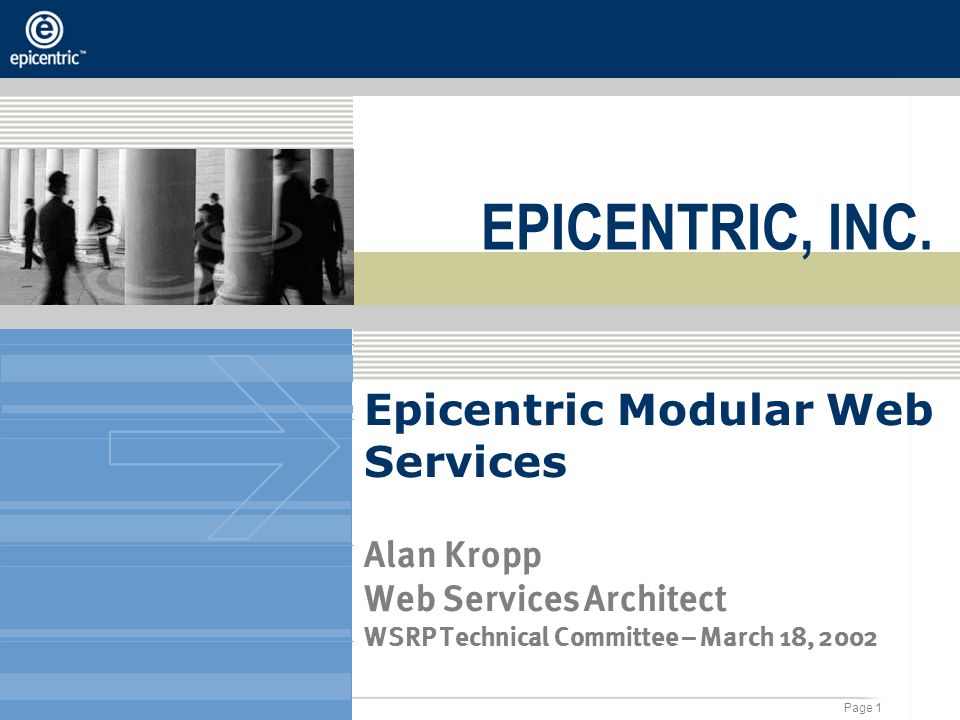 epicentric™

EPICENTRIC, INC.

Epicentric Modular Web Services

Alan Kropp
Web Services Architect
WSRP Technical Committee – March 18, 2002

Page 1